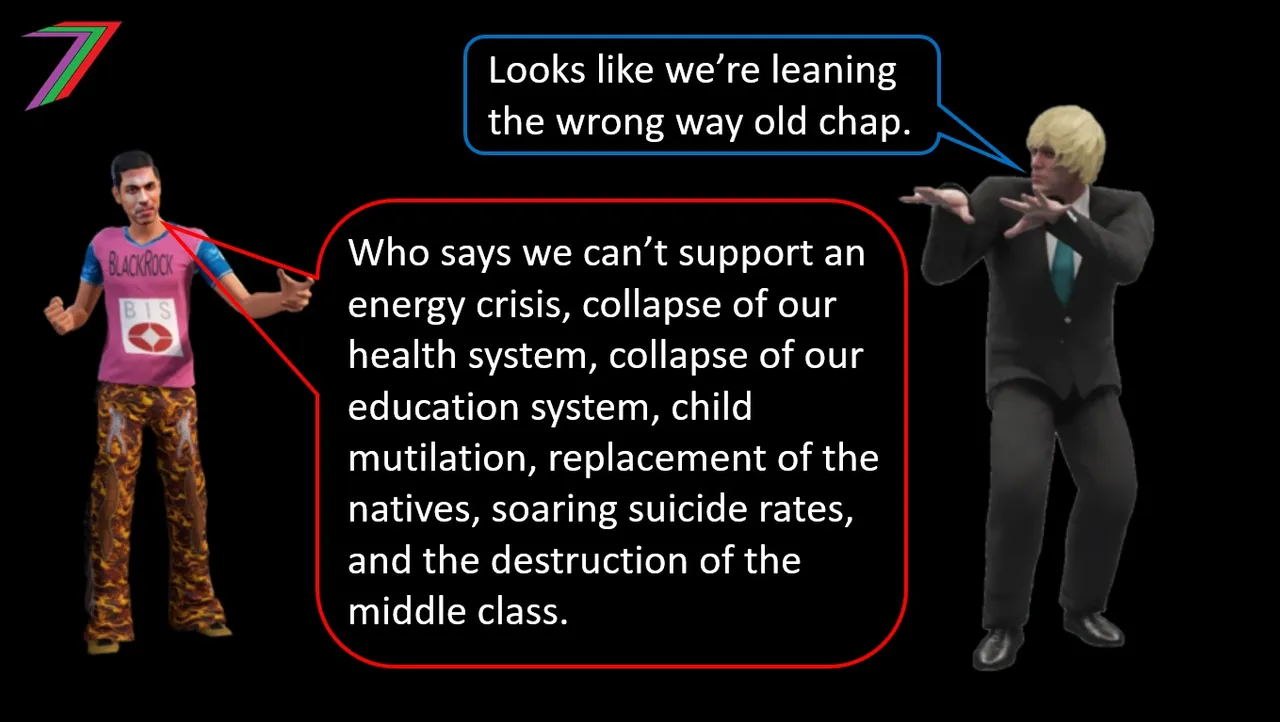 Looks like we're leaning the wrong way old chap.

BLACKROCK

BIS

Who says we can't support an energy crisis, collapse of our health system, collapse of our education system, child mutilation, replacement of the natives, soaring suicide rates, and the destruction of the middle class.